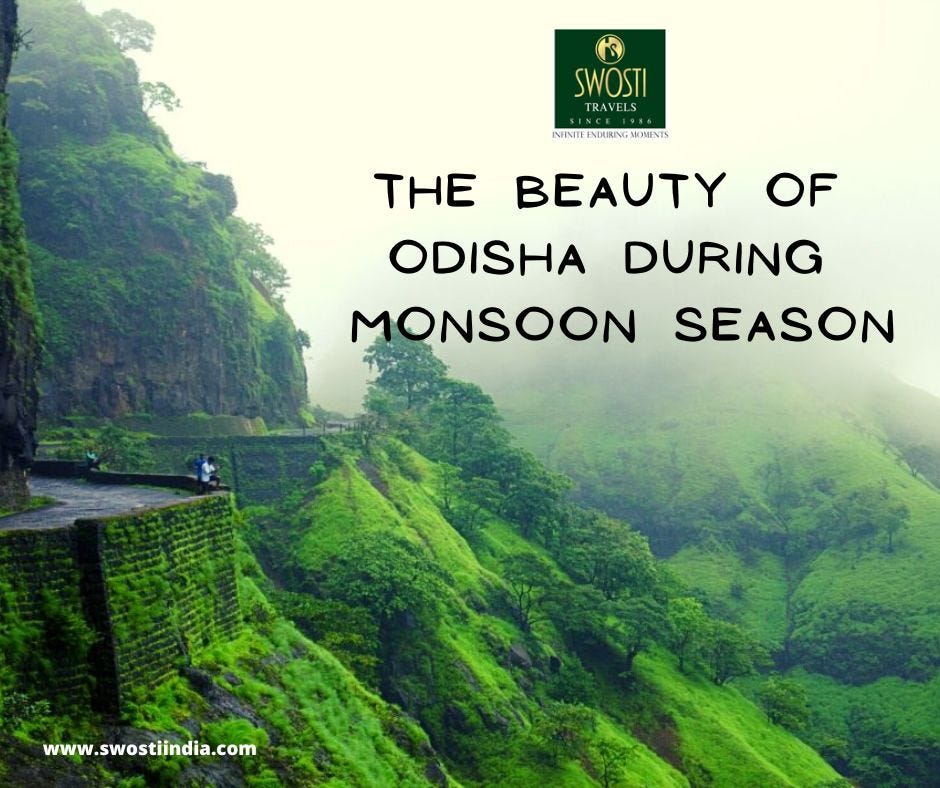 SWOSTI
TRAVELS
SINCE 1986
INFINITE ENDURING MOMENTS

THE BEAUTY OF ODISHA DURING MONSOON SEASON

www.swostiindia.com